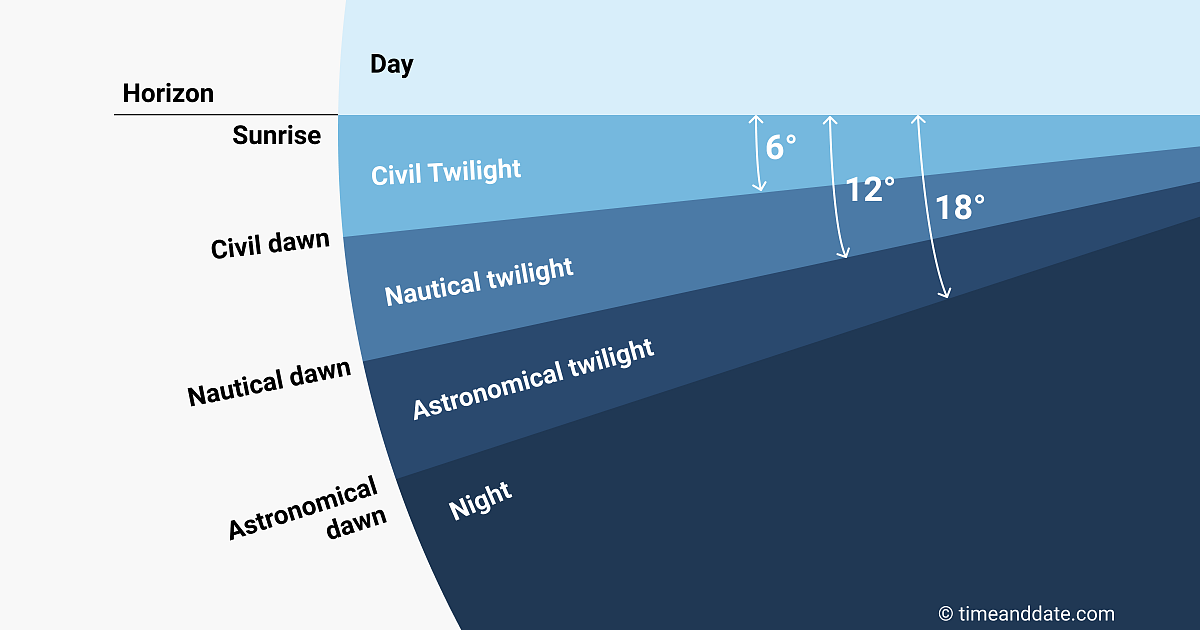 Horizon

Day

Sunrise

Civil Twilight

6°

12°

18°

Civil dawn

Nautical twilight

Nautical dawn

Astronomical twilight

Astronomical dawn

Night

© timeanddate.com